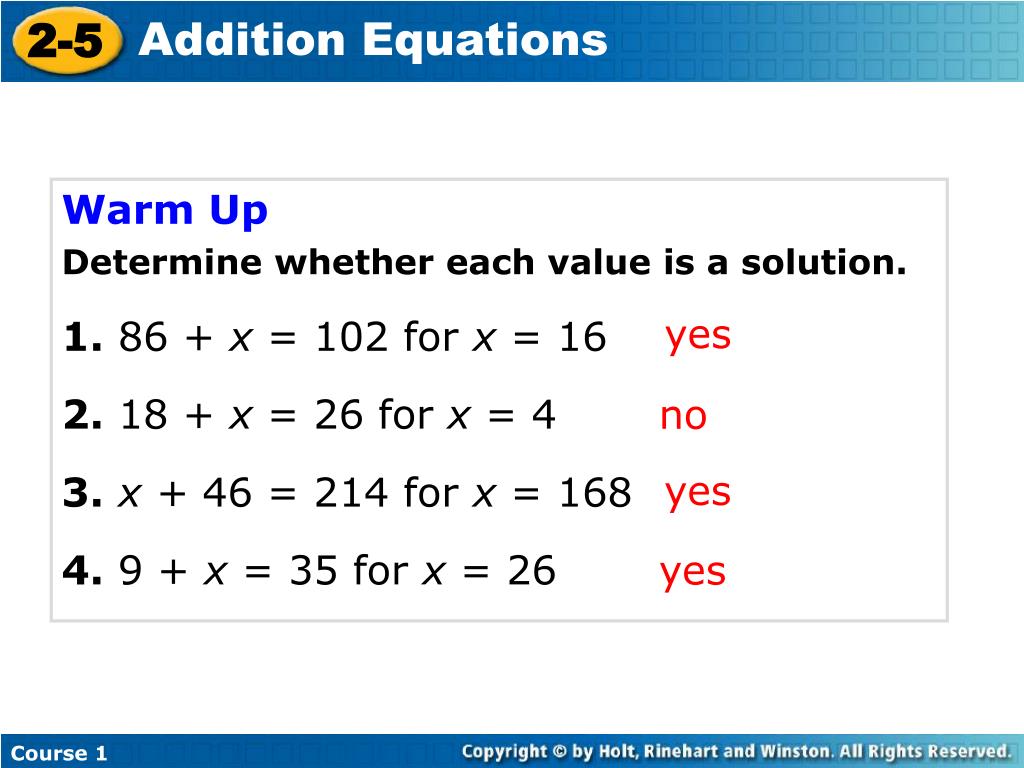 2-5 Addition Equations

Warm Up

Determine whether each value is a solution.

1. $86 + x = 102$ for $x = 16$ yes

2. $18 + x = 26$ for $x = 4$ no

3. $x + 46 = 214$ for $x = 168$ yes

4. $9 + x = 35$ for $x = 26$ yes

Course 1

Copyright © by Holt, Rinehart and Winston. All Rights Reserved.